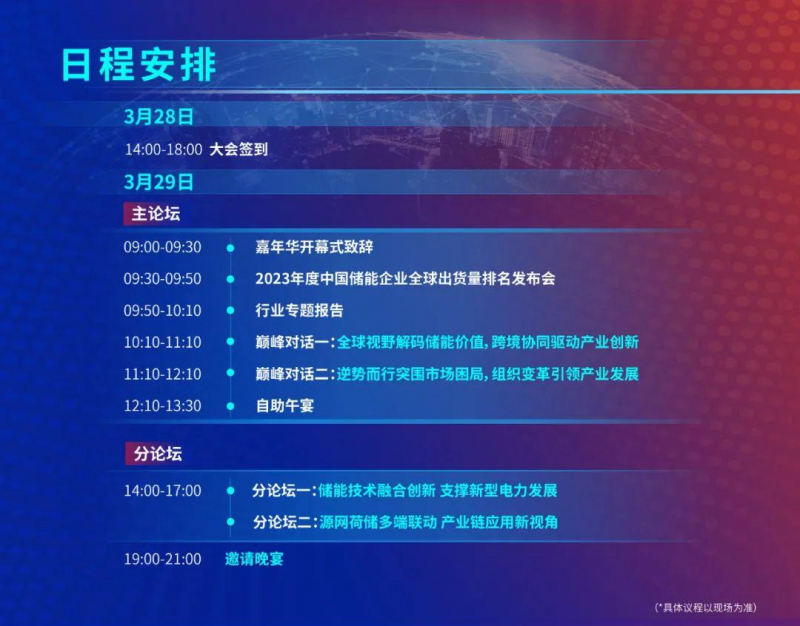 日程安排

3月28日

14:00-18:00 大会签到

3月29日

主论坛

09:00-09:30 嘉年华开幕式致辞

09:30-09:50 2023年度中国储能企业全球出货量排名发布会

09:50-10:10 行业专题报告

10:10-11:10 巅峰对话一：全球视野解码储能价值，跨境协同驱动产业创新

11:10-12:10 巅峰对话二：逆势而行突围市场困局，组织变革引领产业发展

12:10-13:30 自助午宴

分论坛

14:00-17:00 分论坛一：储能技术融合创新 支撑新型电力发展

分论坛二：源网荷储多端联动 产业链应用新视角

19:00-21:00 邀请晚宴

(*具体议程以现场为准)